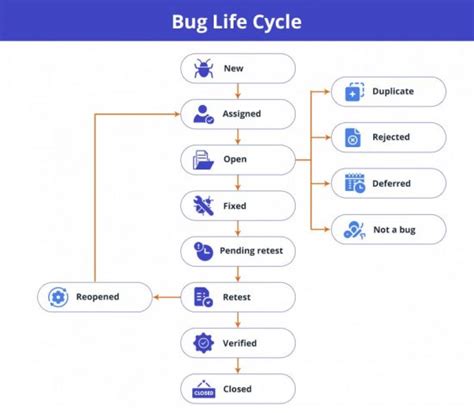 Bug Life Cycle

New

Assigned

Open

Fixed

Pending retest

Retest

Verified

CLOSED

Closed

Reopened

Duplicate

Rejected

Deferred

Not a bug